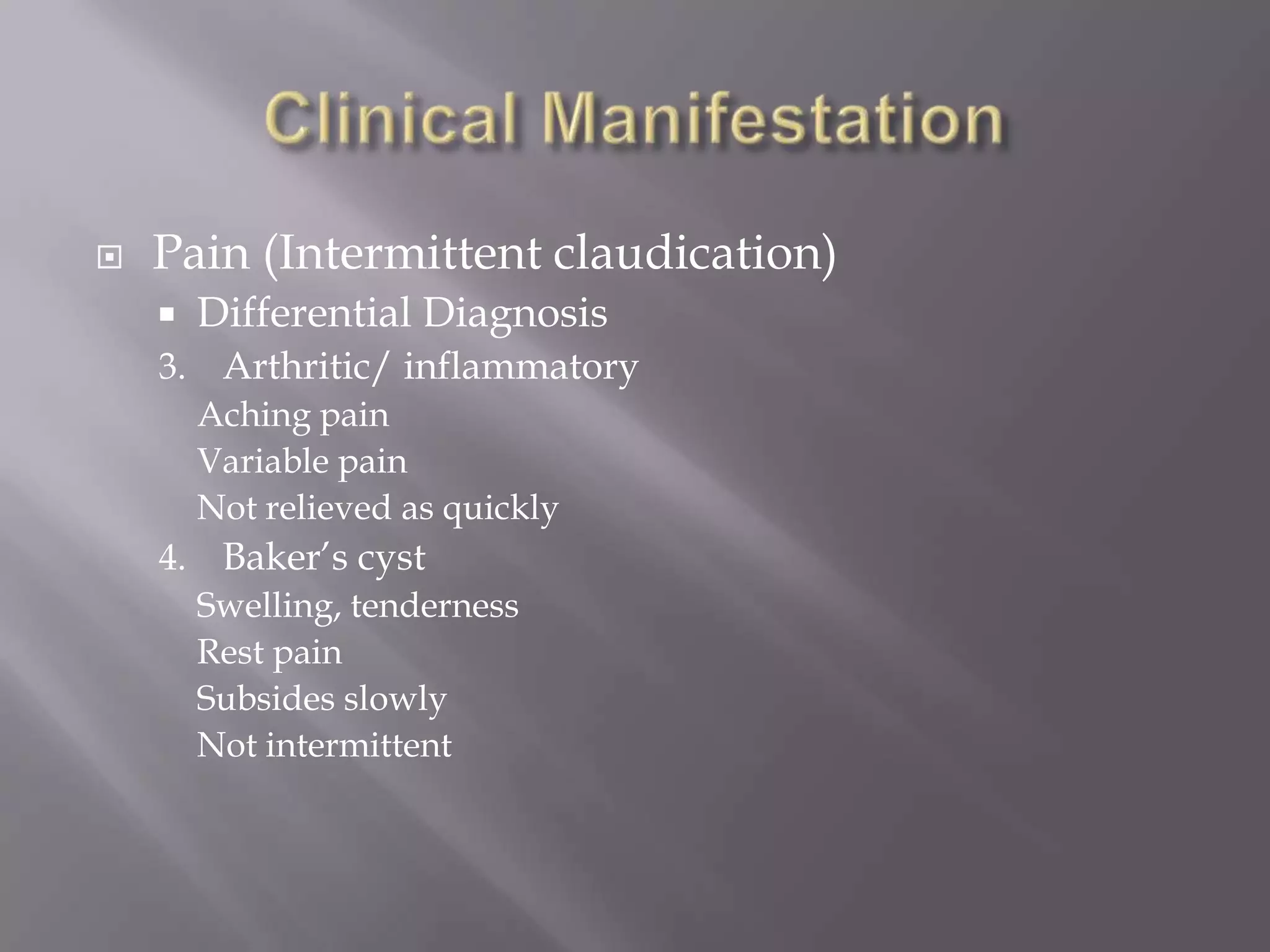 Clinical Manifestation

Pain (Intermittent claudication)

Differential Diagnosis

3. Arthritic/ inflammatory

Aching pain

Variable pain

Not relieved as quickly

4. Baker's cyst

Swelling, tenderness

Rest pain

Subsides slowly

Not intermittent